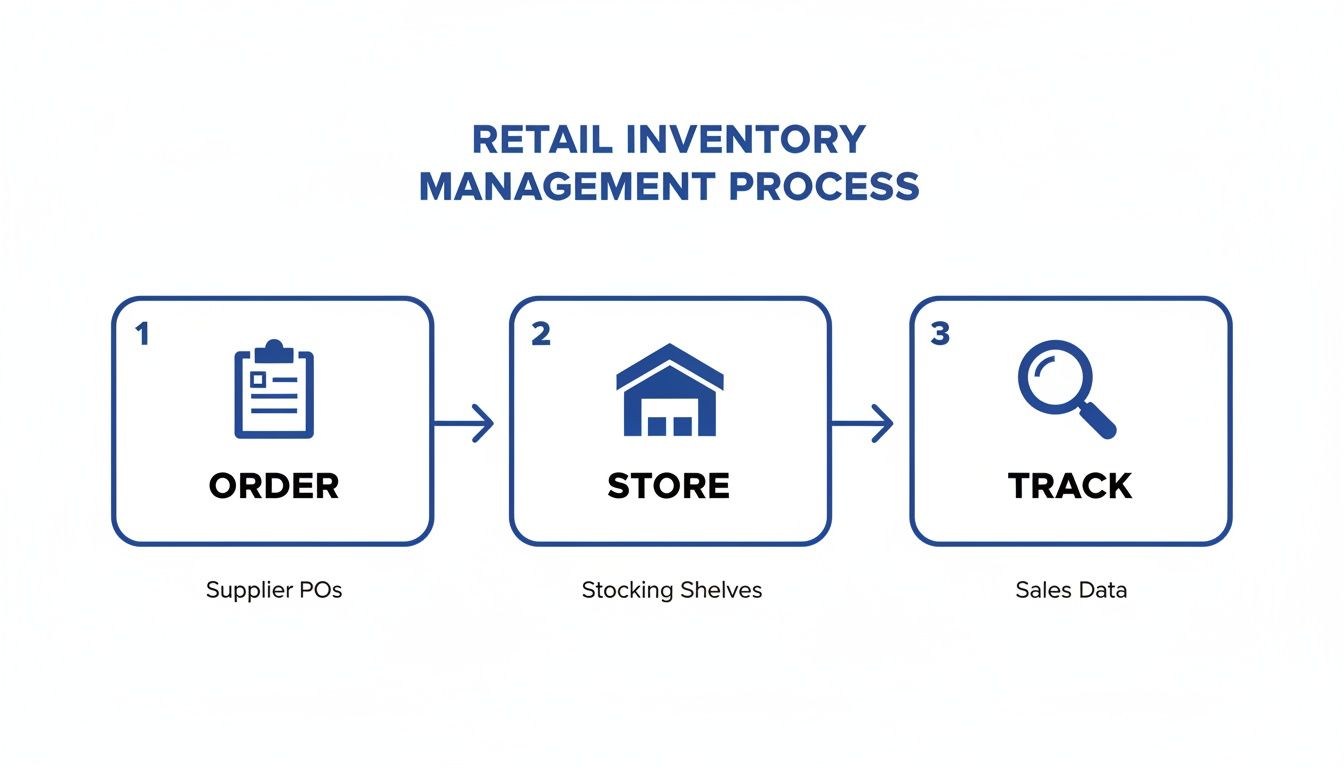 RETAIL INVENTORY MANAGEMENT PROCESS

1

ORDER

Supplier POs

2

STORE

Stocking Shelves

3

TRACK

Sales Data